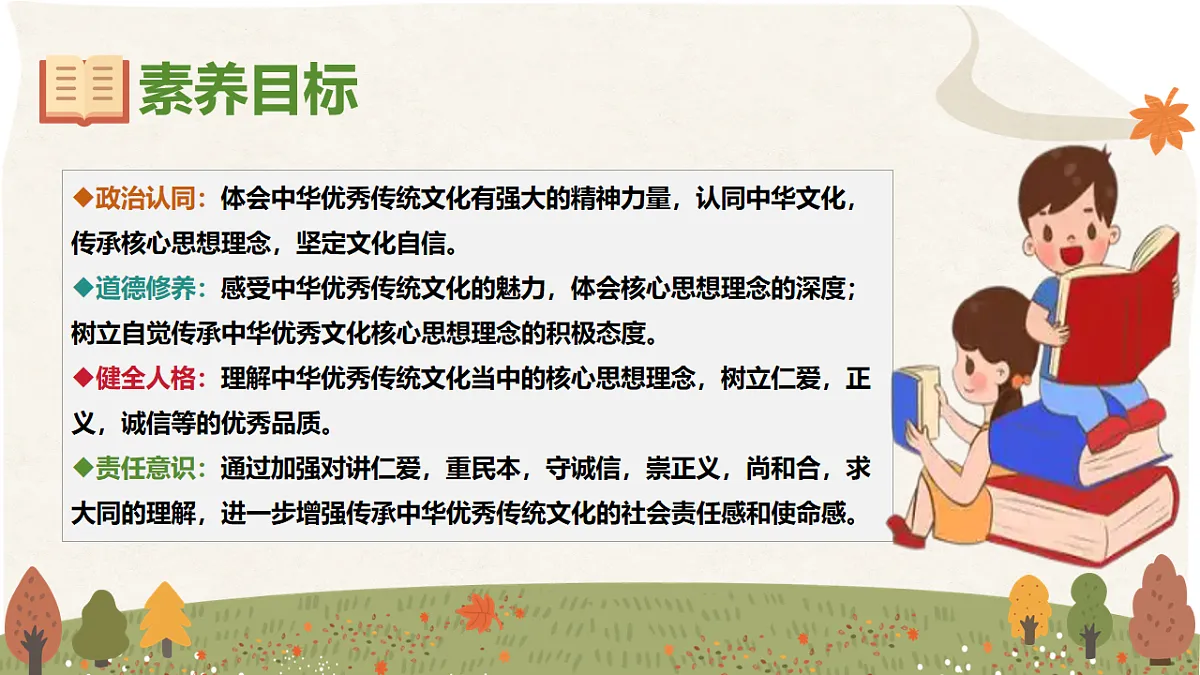 素养目标

◆政治认同：体会中华优秀传统文化有强大的精神力量，认同中华文化，传承核心思想理念，坚定文化自信。

◆道德修养：感受中华优秀传统文化的魅力，体会核心思想理念的深度；树立自觉传承中华优秀文化核心思想理念的积极态度。

◆健全人格：理解中华优秀传统文化当中的核心思想理念，树立仁爱，正义，诚信等的优秀品质。

◆责任意识：通过加强对讲仁爱，重民本，守诚信，崇正义，尚和合，求大同的理解，进一步增强传承中华优秀传统文化的社会责任感和使命感。